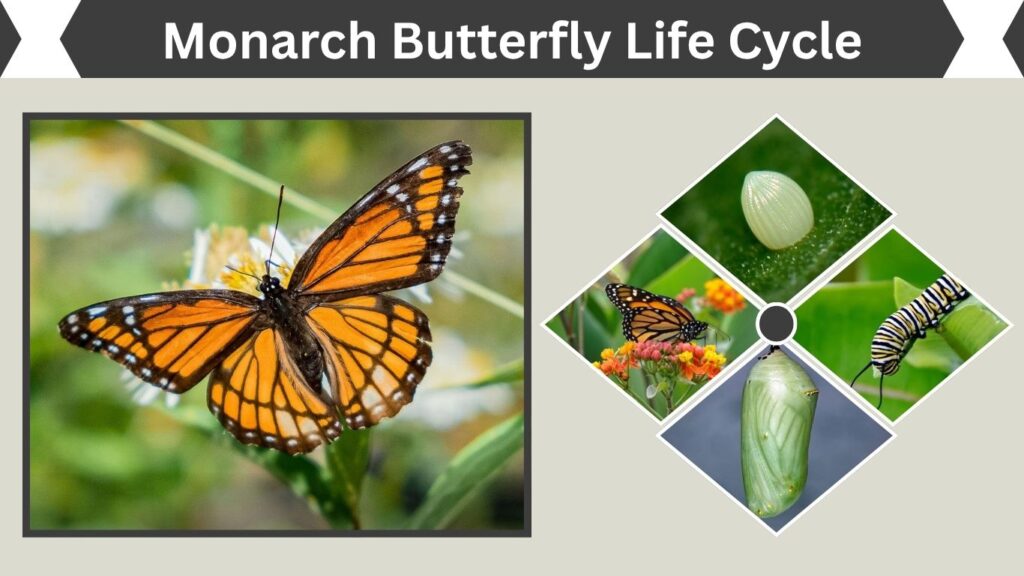 Monarch Butterfly Life Cycle